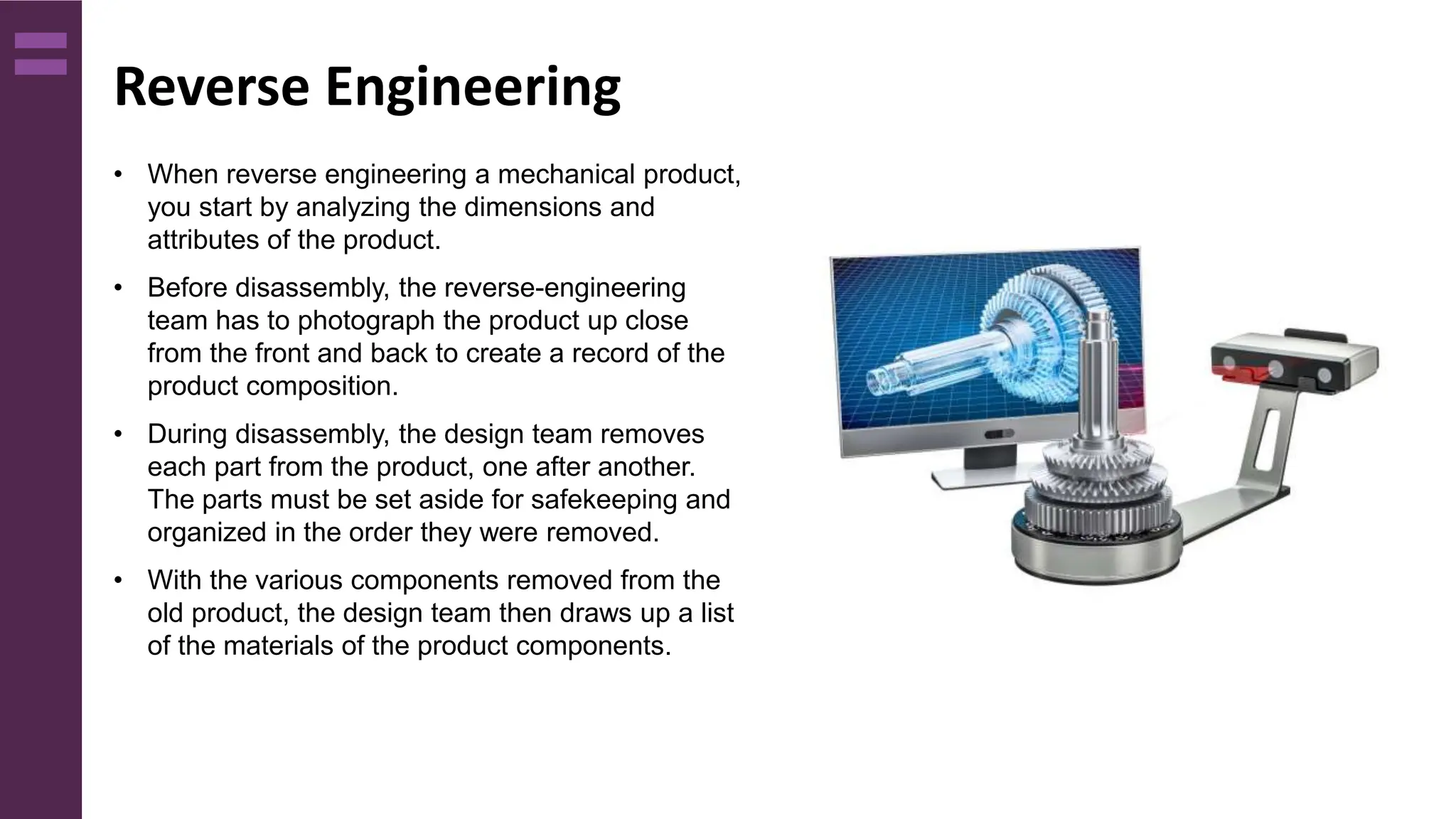 Reverse Engineering

• When reverse engineering a mechanical product, you start by analyzing the dimensions and attributes of the product.

• Before disassembly, the reverse-engineering team has to photograph the product up close from the front and back to create a record of the product composition.

• During disassembly, the design team removes each part from the product, one after another. The parts must be set aside for safekeeping and organized in the order they were removed.

• With the various components removed from the old product, the design team then draws up a list of the materials of the product components.